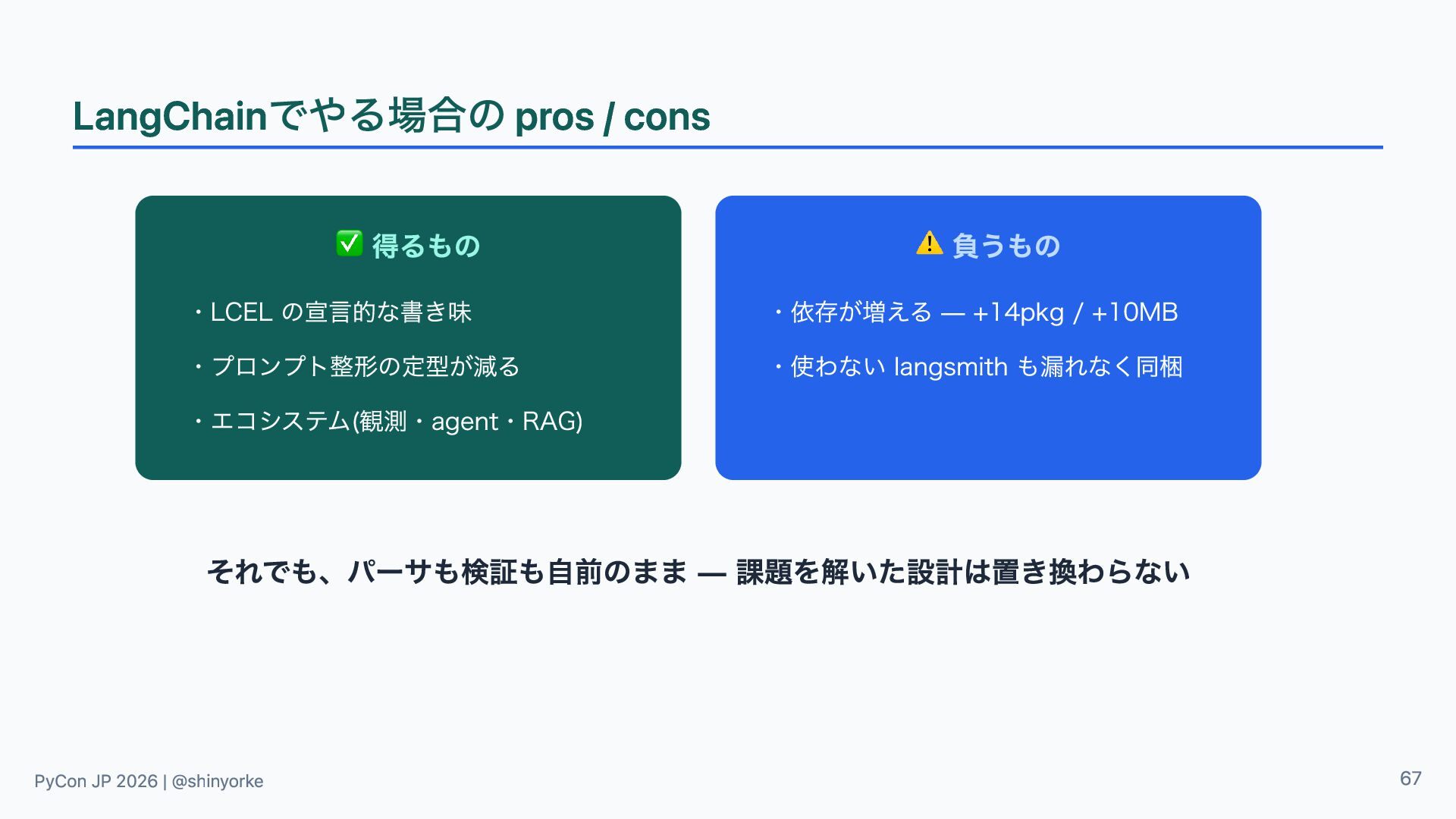 LangChainでやる場合の pros / cons

✅ 得るもの

・LCEL の宣言的な書き味

・プロンプト整形の定型が減る

・エコシステム(観測・agent・RAG)

⚠️ 負うもの

・依存が増える — +14pkg / +10MB

・使わない langsmith も漏れなく同梱

それでも、パーサも検証も自前のまま — 課題を解いた設計は置き換わらない

PyCon JP 2026 | @shinyorke

67